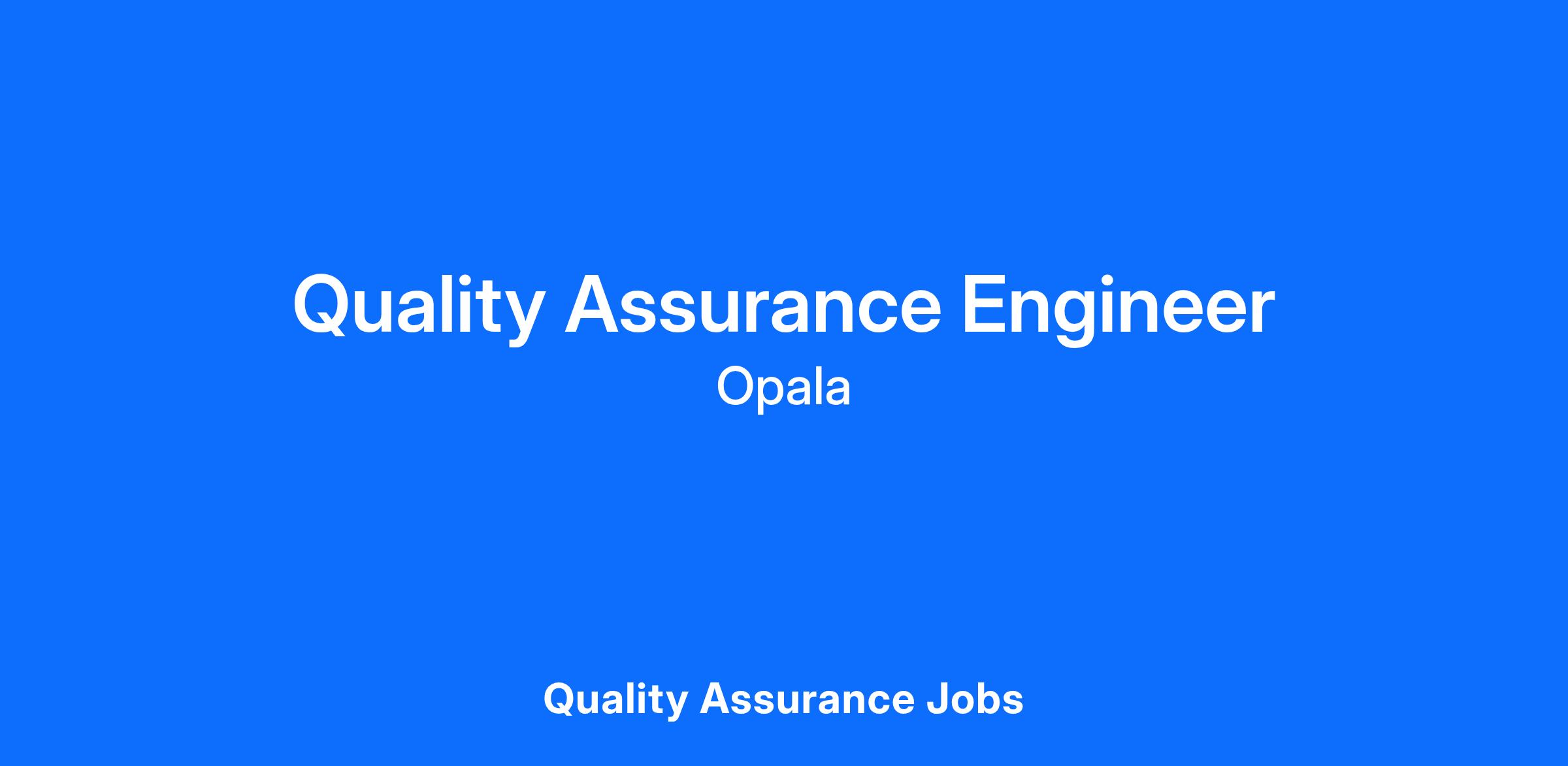 Quality Assurance Engineer
Opala

Quality Assurance Jobs